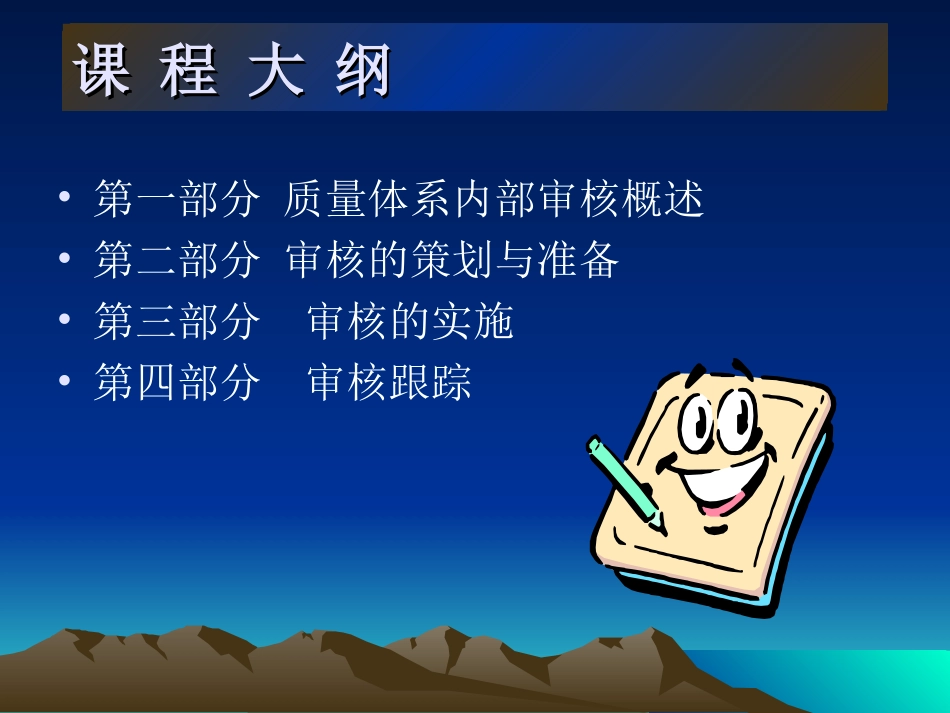 课 程 大 纲

• 第一部分 质量体系内部审核概述
• 第二部分 审核的策划与准备
• 第三部分 审核的实施
• 第四部分 审核跟踪